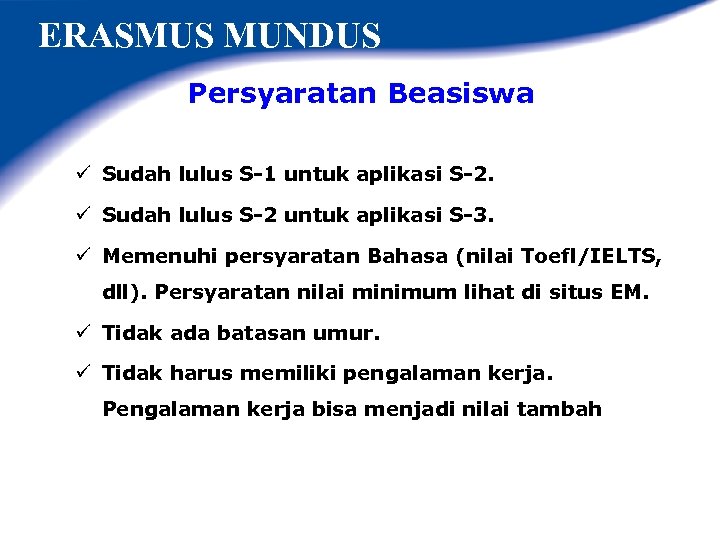 ERASMUS MUNDUS

Persyaratan Beasiswa

✓ Sudah lulus S-1 untuk aplikasi S-2.

✓ Sudah lulus S-2 untuk aplikasi S-3.

✓ Memenuhi persyaratan Bahasa (nilai Toefl/IELTS, dll). Persyaratan nilai minimum lihat di situs EM.

✓ Tidak ada batasan umur.

✓ Tidak harus memiliki pengalaman kerja. Pengalaman kerja bisa menjadi nilai tambah